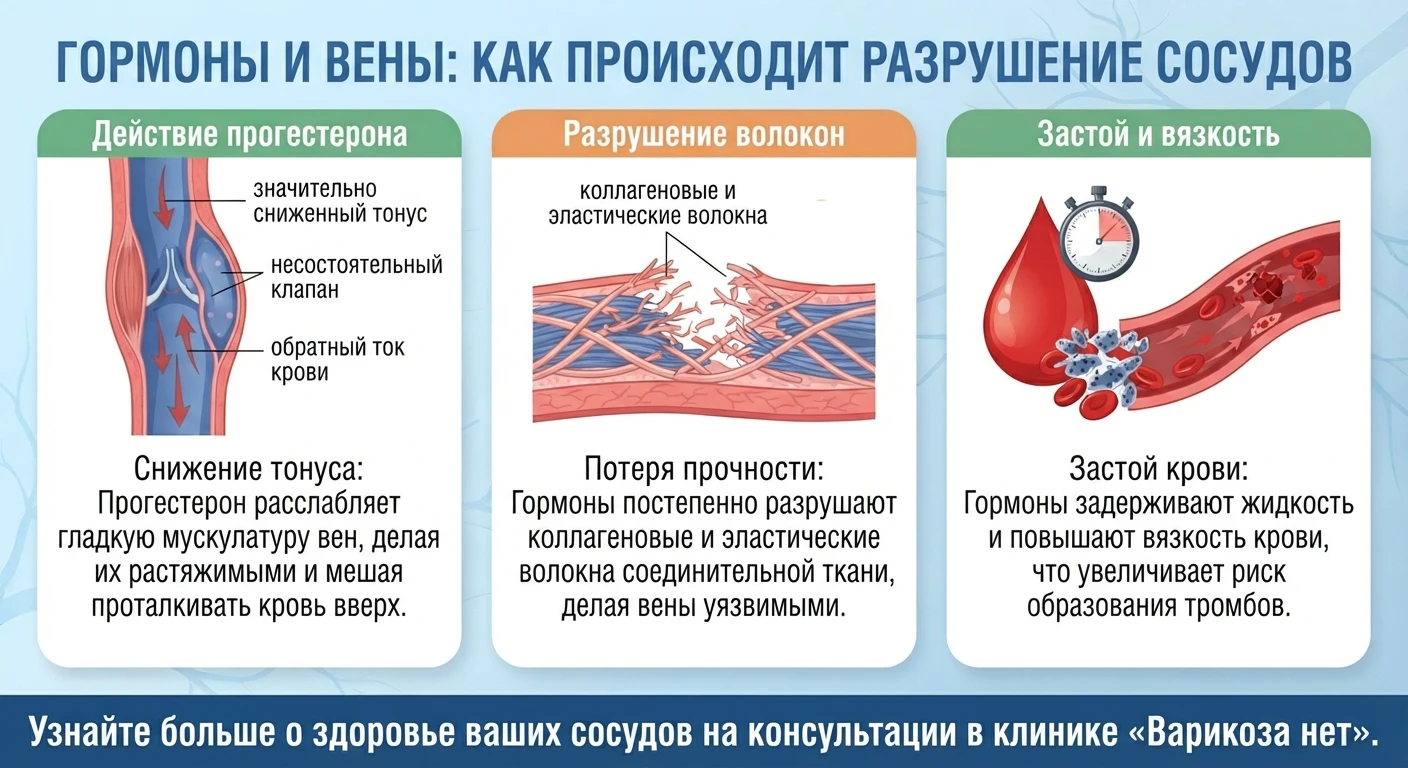 ГОРМОНЫ И ВЕНЫ: КАК ПРОИСХОДИТ РАЗРУШЕНИЕ СОСУДОВ

Действие прогестерона

значительно сниженный тонус

несостоятельный клапан

обратный ток крови

Снижение тонуса:
Прогестерон расслабляет гладкую мускулатуру вен, делая их растяжимыми и мешая проталкивать кровь вверх.

Разрушение волокон

коллагеновые и эластические волокна

Потеря прочности:
Гормоны постепенно разрушают коллагеновые и эластические волокна соединительной ткани, делая вены уязвимыми.

Застой и вязкость

Застой крови:
Гормоны задерживают жидкость и повышают вязкость крови, что увеличивает риск образования тромбов.

Узнайте больше о здоровье ваших сосудов на консультации в клинике «Варикоза нет».